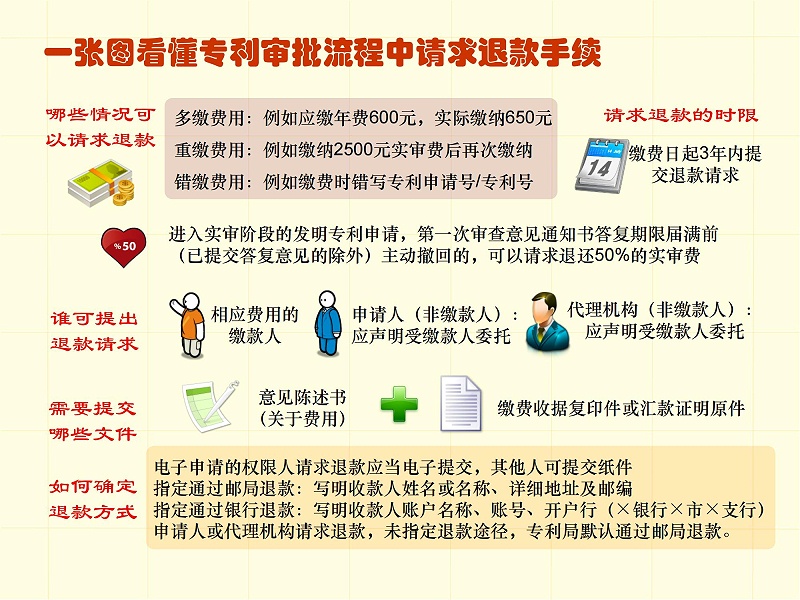 一张图看懂专利审批流程中请求退款手续

哪些情况可以请求退款

多缴费用：例如应缴年费600元，实际缴纳650元
重缴费用：例如缴纳2500元实审费后再次缴纳
错缴费用：例如缴费时错写专利申请号/专利号

请求退款的时限

14

缴费日起3年内提交退款请求

%50

进入实审阶段的发明专利申请，第一次审查意见通知书答复期限届满前（已提交答复意见的除外）主动撤回的，可以请求退还50%的实审费

谁可提出退款请求

相应费用的缴款人

申请人（非缴款人）：应声明受缴款人委托

代理机构（非缴款人）：应声明受缴款人委托

需要提交哪些文件

意见陈述书（关于费用）

缴费收据复印件或汇款证明原件

如何确定退款方式

电子申请的权限人请求退款应当电子提交，其他人可提交纸件
指定通过邮局退款：写明收款人姓名或名称、详细地址及邮编
指定通过银行退款：写明收款人账户名称、账号、开户行（×银行×市×支行）
申请人或代理机构请求退款，未指定退款途径，专利局默认通过邮局退款。